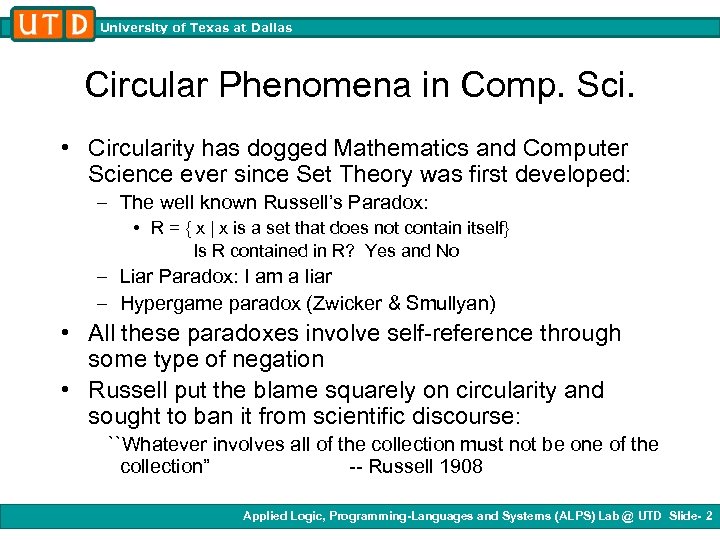 UTD University of Texas at Dallas

Circular Phenomena in Comp. Sci.

• Circularity has dogged Mathematics and Computer Science ever since Set Theory was first developed:
– The well known Russell's Paradox:
• R = { x | x is a set that does not contain itself}
Is R contained in R? Yes and No
– Liar Paradox: I am a liar
– Hypergame paradox (Zwicker & Smullyan)
• All these paradoxes involve self-reference through some type of negation
• Russell put the blame squarely on circularity and sought to ban it from scientific discourse:
``Whatever involves all of the collection must not be one of the collection" -- Russell 1908

Applied Logic, Programming-Languages and Systems (ALPS) Lab @ UTD Slide- 2